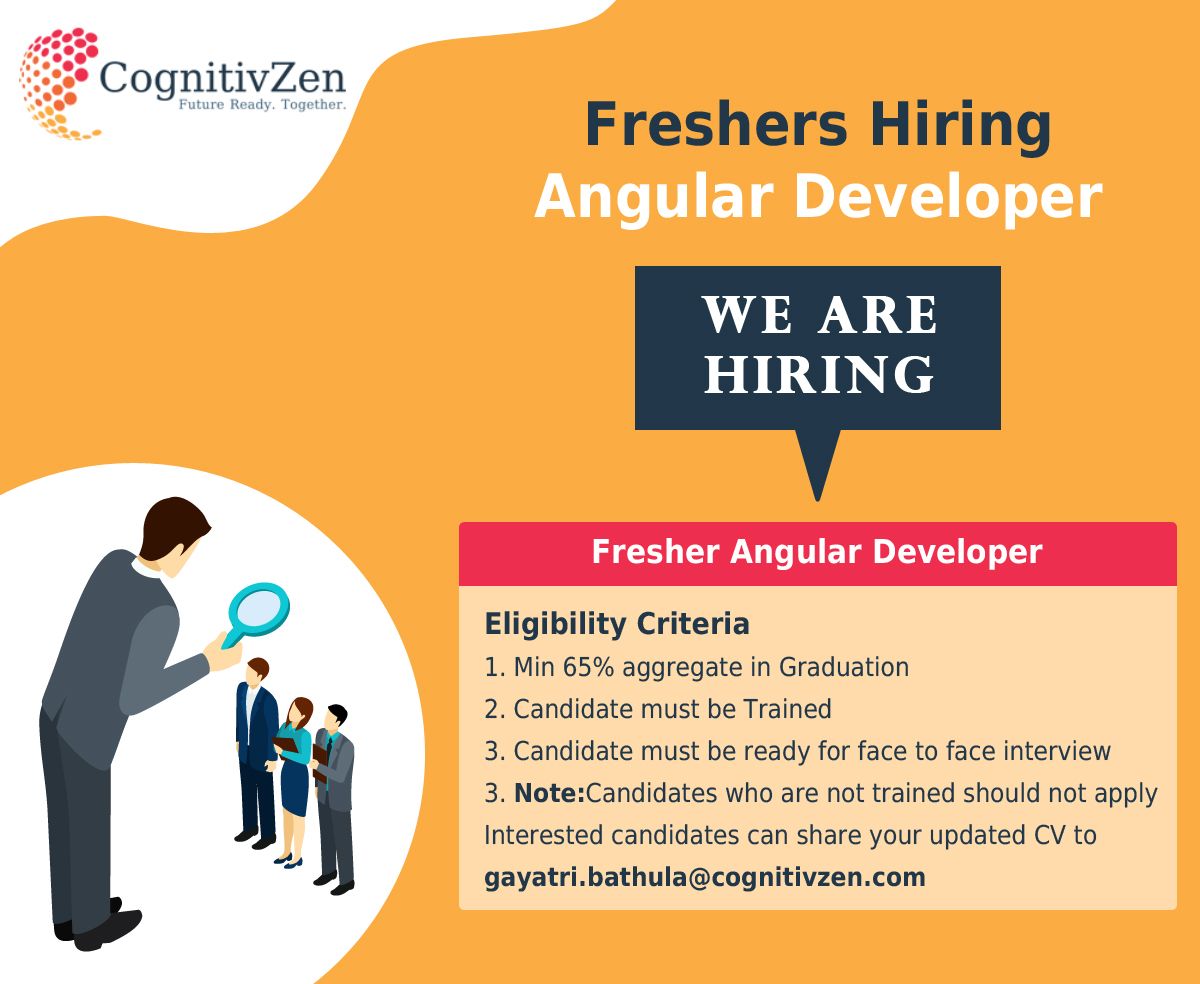 CognitivZen
Future Ready. Together.

Freshers Hiring
Angular Developer

WE ARE HIRING

Fresher Angular Developer

Eligibility Criteria
1. Min 65% aggregate in Graduation
2. Candidate must be Trained
3. Candidate must be ready for face to face interview
3. Note:Candidates who are not trained should not apply
Interested candidates can share your updated CV to
gayatri.bathula@cognitivzen.com